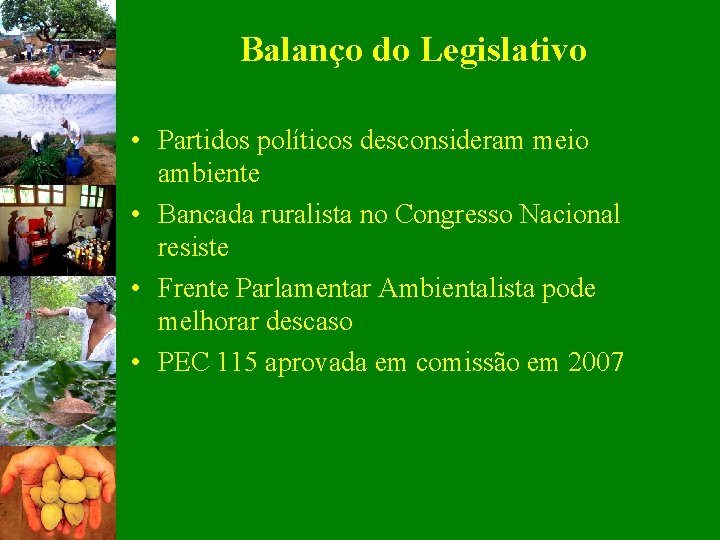 Balanço do Legislativo

• Partidos políticos desconsideram meio ambiente
• Bancada ruralista no Congresso Nacional resiste
• Frente Parlamentar Ambientalista pode melhorar descaso
• PEC 115 aprovada em comissão em 2007